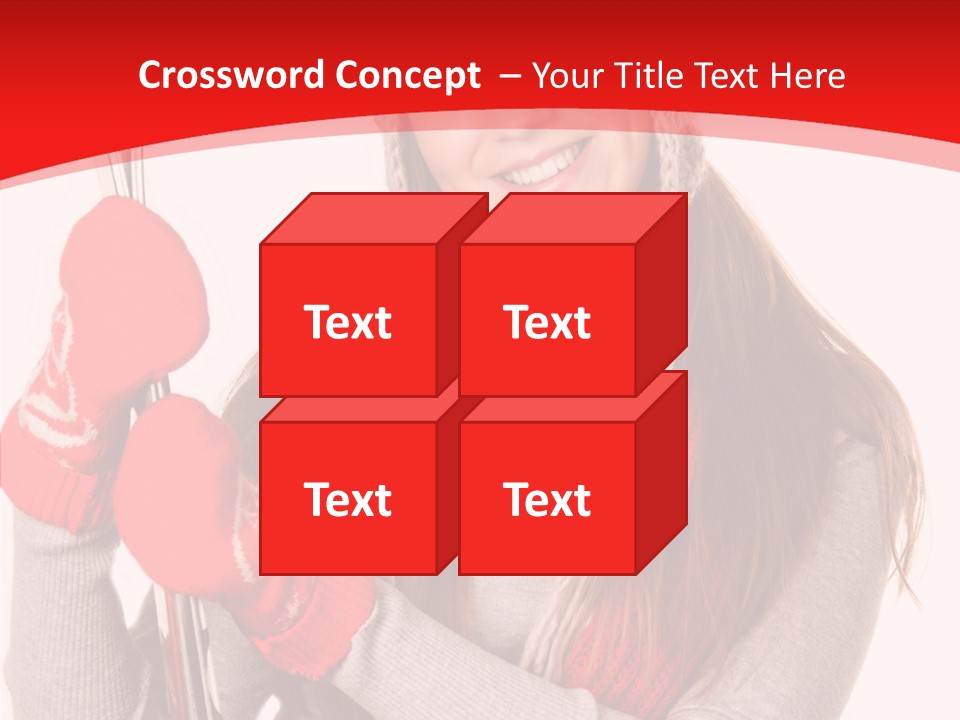 Crossword Concept – Your Title Text Here

Text

Text

Text

Text